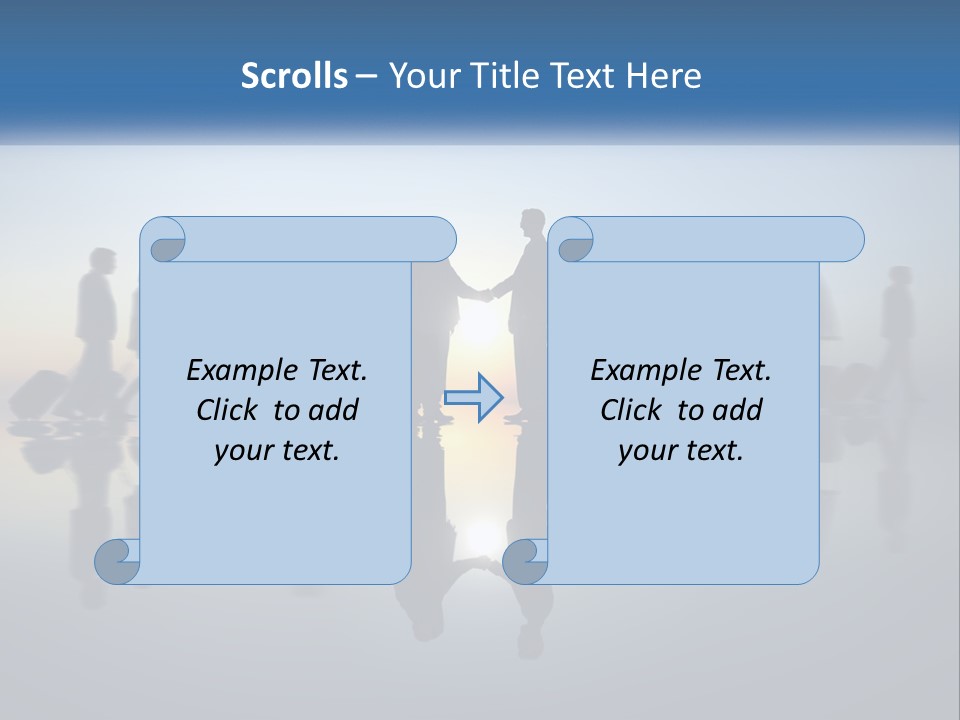 Scrolls – Your Title Text Here

Example Text. Click to add your text.

Example Text. Click to add your text.